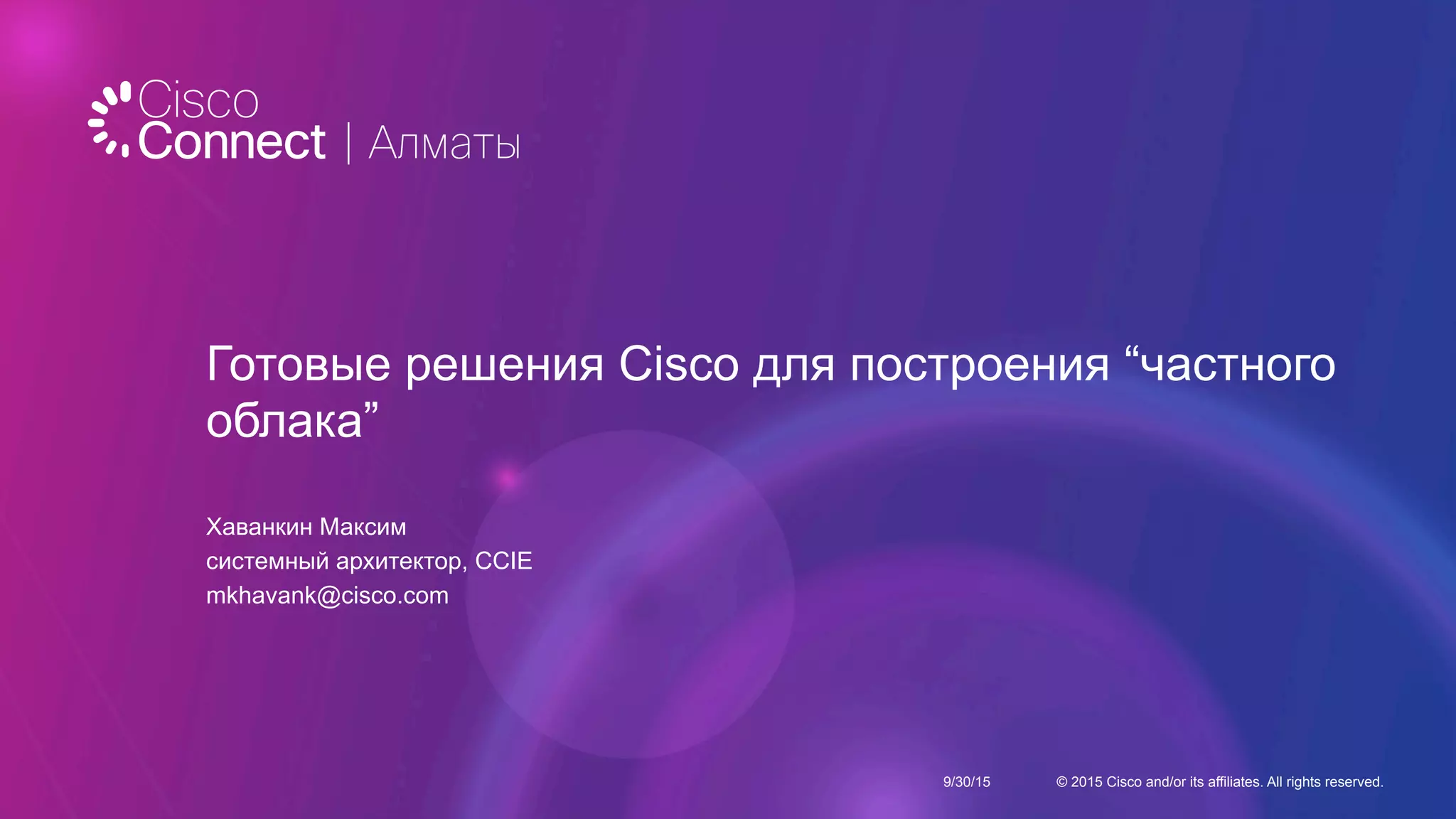 Cisco Connect | Алматы

Готовые решения Cisco для построения “частного облака”

Хаванкин Максим
системный архитектор, CCIE
mkhavank@cisco.com

9/30/15

© 2015 Cisco and/or its affiliates. All rights reserved.